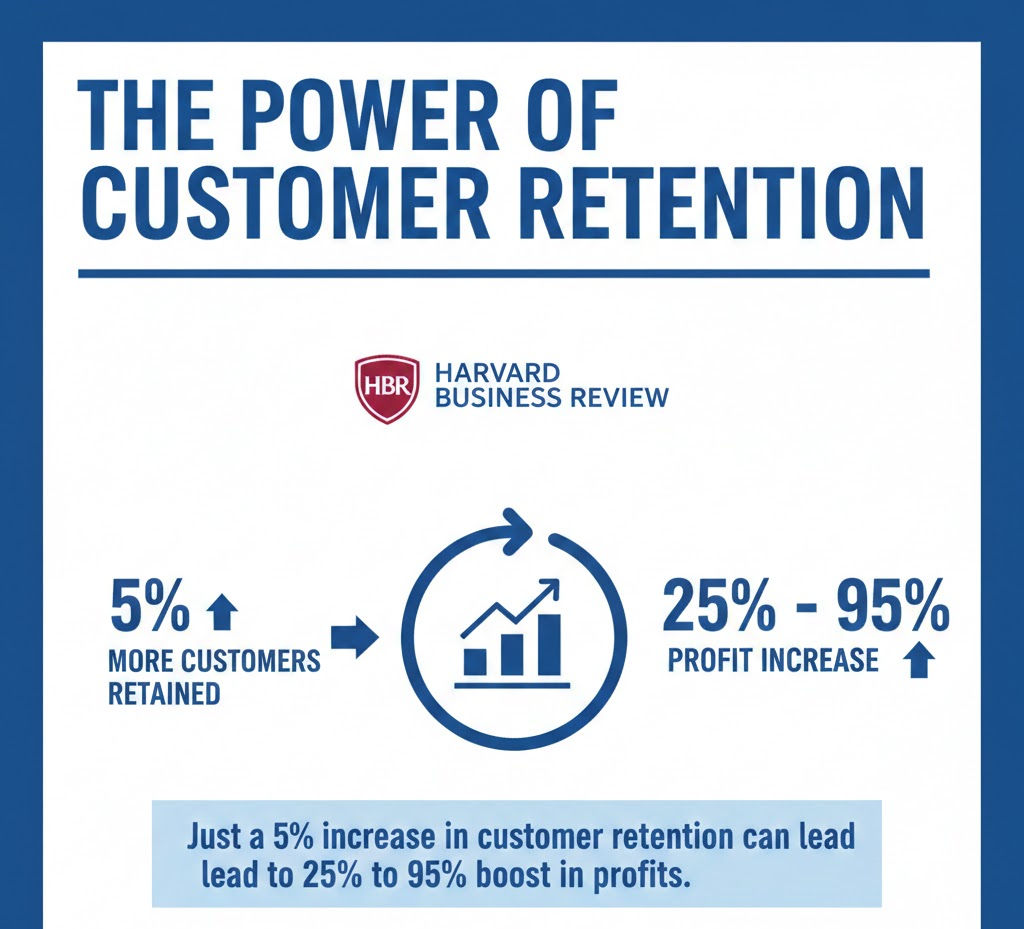 THE POWER OF CUSTOMER RETENTION

HBR HARVARD BUSINESS REVIEW

5%
MORE CUSTOMERS RETAINED

25% - 95%
PROFIT INCREASE

Just a 5% increase in customer retention can lead lead to 25% to 95% boost in profits.